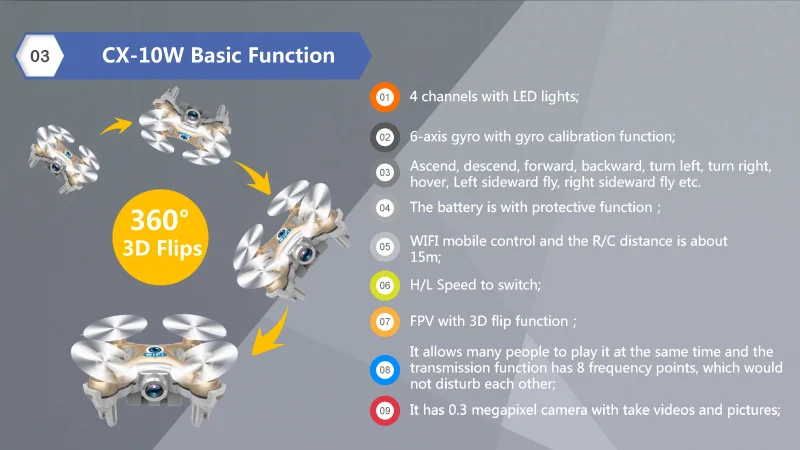 03

CX-10W Basic Function

360°
3D Flips

WIFI

01 4 channels with LED lights;

02 6-axis gyro with gyro calibration function;

03 Ascend, descend, forward, backward, turn left, turn right, hover, Left sideward fly, right sideward fly etc.

04 The battery is with protective function ;

05 WIFI mobile control and the R/C distance is about 15m;

06 H/L Speed to switch;

07 FPV with 3D flip function ;

08 It allows many people to play it at the same time and the transmission function has 8 frequency points, which would not disturb each other;

09 It has 0.3 megapixel camera with take videos and pictures;